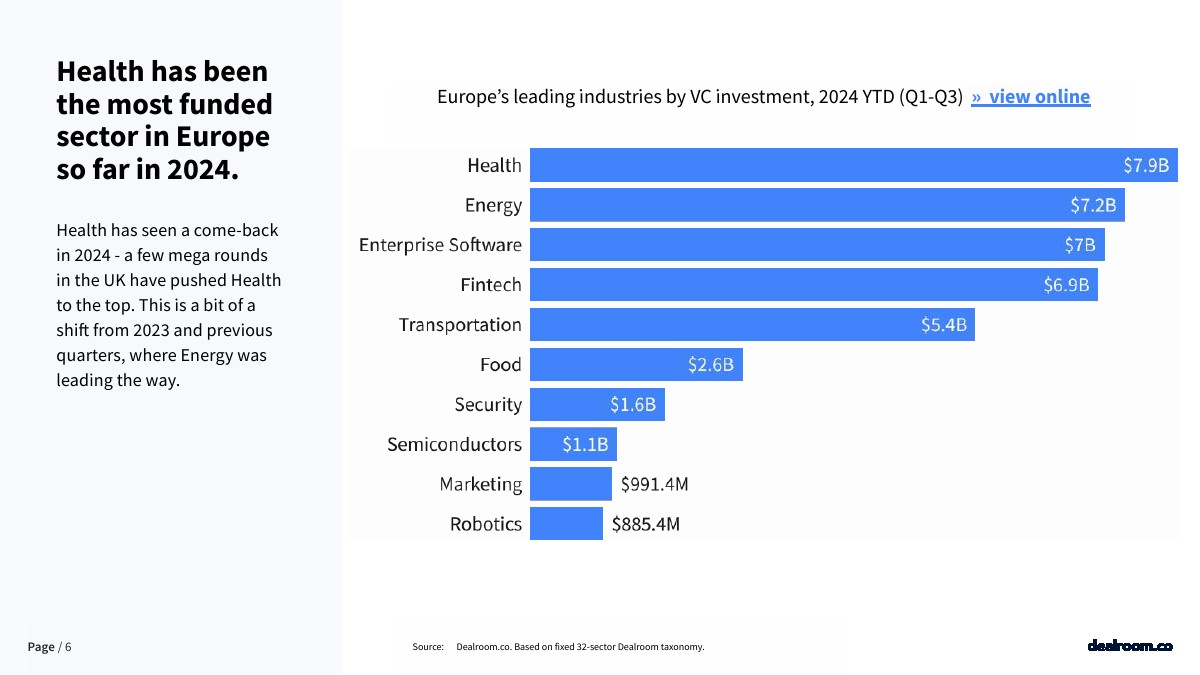 Health has been the most funded sector in Europe so far in 2024.

Health has seen a come-back in 2024 - a few mega rounds in the UK have pushed Health to the top. This is a bit of a shift from 2023 and previous quarters, where Energy was leading the way.

Europe's leading industries by VC investment, 2024 YTD (Q1-Q3) » view online

Health $7.9B
Energy $7.2B
Enterprise Software $7B
Fintech $6.9B
Transportation $5.4B
Food $2.6B
Security $1.6B
Semiconductors $1.1B
Marketing $991.4M
Robotics $885.4M

Page / 6

Source: Dealroom.co. Based on fixed 32-sector Dealroom taxonomy.

dealroom.co